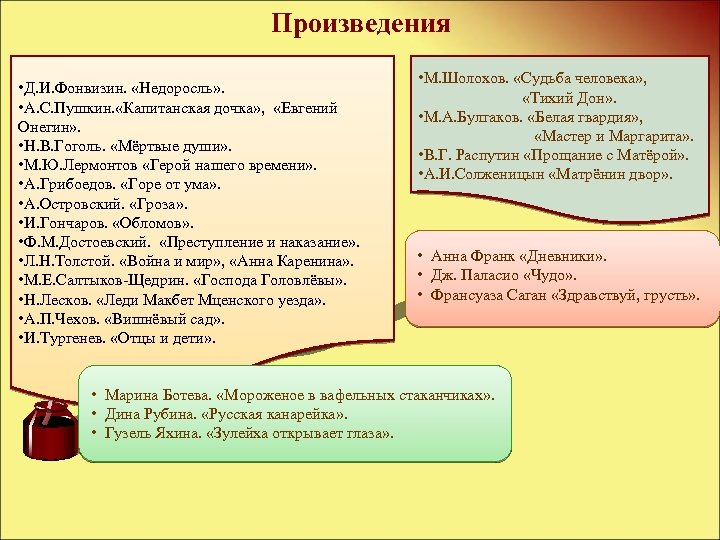 Произведения

•Д.И.Фонвизин. «Недоросль».
•А.С.Пушкин.«Капитанская дочка», «Евгений Онегин».
•Н.В.Гоголь. «Мёртвые души».
•М.Ю.Лермонтов «Герой нашего времени».
•А.Грибоедов. «Горе от ума».
•А.Островский. «Гроза».
•И.Гончаров. «Обломов».
•Ф.М.Достоевский. «Преступление и наказание».
•Л.Н.Толстой. «Война и мир», «Анна Каренина».
•М.Е.Салтыков-Щедрин. «Господа Головлёвы».
•Н.Лесков. «Леди Макбет Мценского уезда».
•А.П.Чехов. «Вишнёвый сад».
•И.Тургенев. «Отцы и дети».

•М.Шолохов. «Судьба человека», «Тихий Дон».
•М.А.Булгаков. «Белая гвардия», «Мастер и Маргарита».
•В.Г. Распутин «Прощание с Матёрой».
•А.И.Солженицын «Матрёнин двор».

• Анна Франк «Дневники».
• Дж. Паласио «Чудо».
• Франсуаза Саган «Здравствуй, грусть».

• Марина Ботева. «Мороженое в вафельных стаканчиках».
• Дина Рубина. «Русская канарейка».
• Гузель Яхина. «Зулейха открывает глаза».